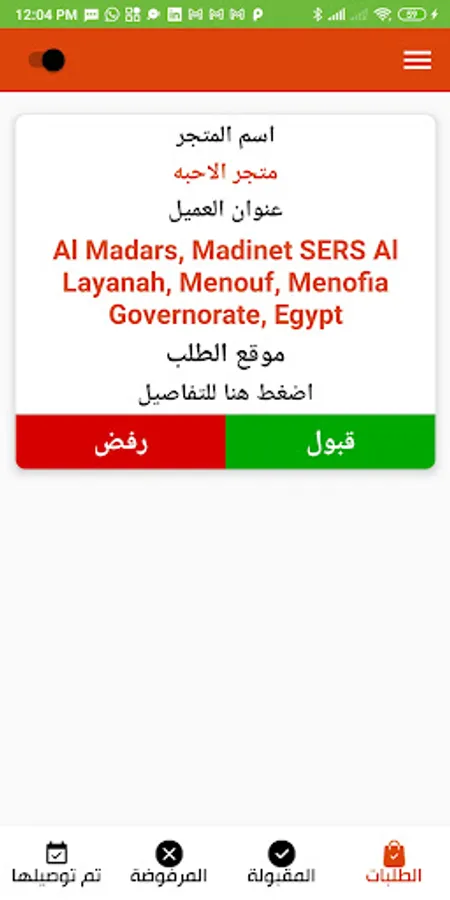 12:04 PM

اسم المتجر

متجر الاحبه

عنوان العميل

Al Madars, Madinet SERS Al Layanah, Menouf, Menofia Governorate, Egypt

موقع الطلب

اضغط هنا للتفاصيل

قبول

رفض

الطلبات

المقبولة

المرفوضة

تم توصيلها